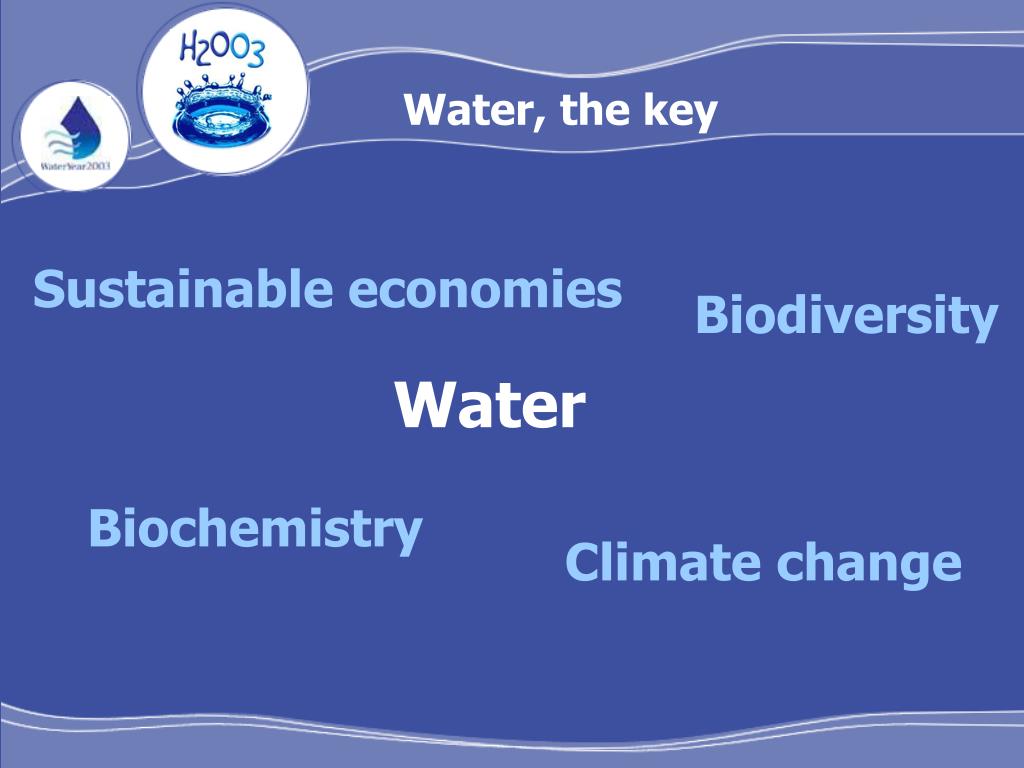 WaterYear2003

H2003

Water, the key

Sustainable economies

Biodiversity

Water

Biochemistry

Climate change